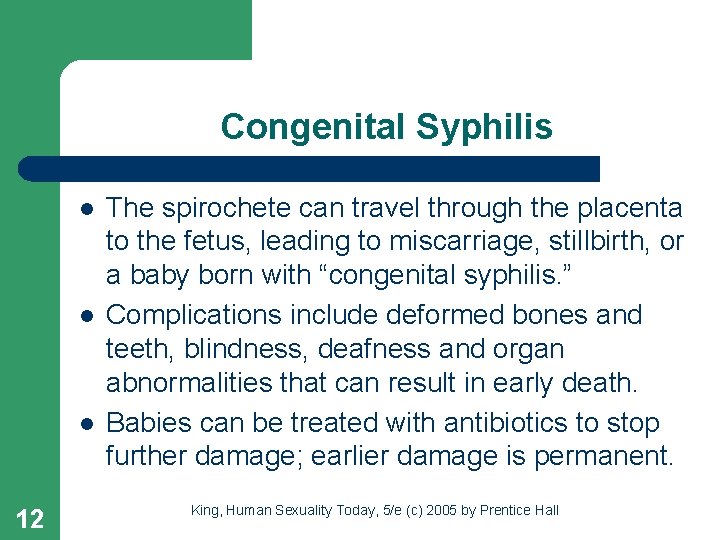 Congenital Syphilis

- The spirochete can travel through the placenta to the fetus, leading to miscarriage, stillbirth, or a baby born with “congenital syphilis.”
- Complications include deformed bones and teeth, blindness, deafness and organ abnormalities that can result in early death.
- Babies can be treated with antibiotics to stop further damage; earlier damage is permanent.

12

King, Human Sexuality Today, 5/e (c) 2005 by Prentice Hall